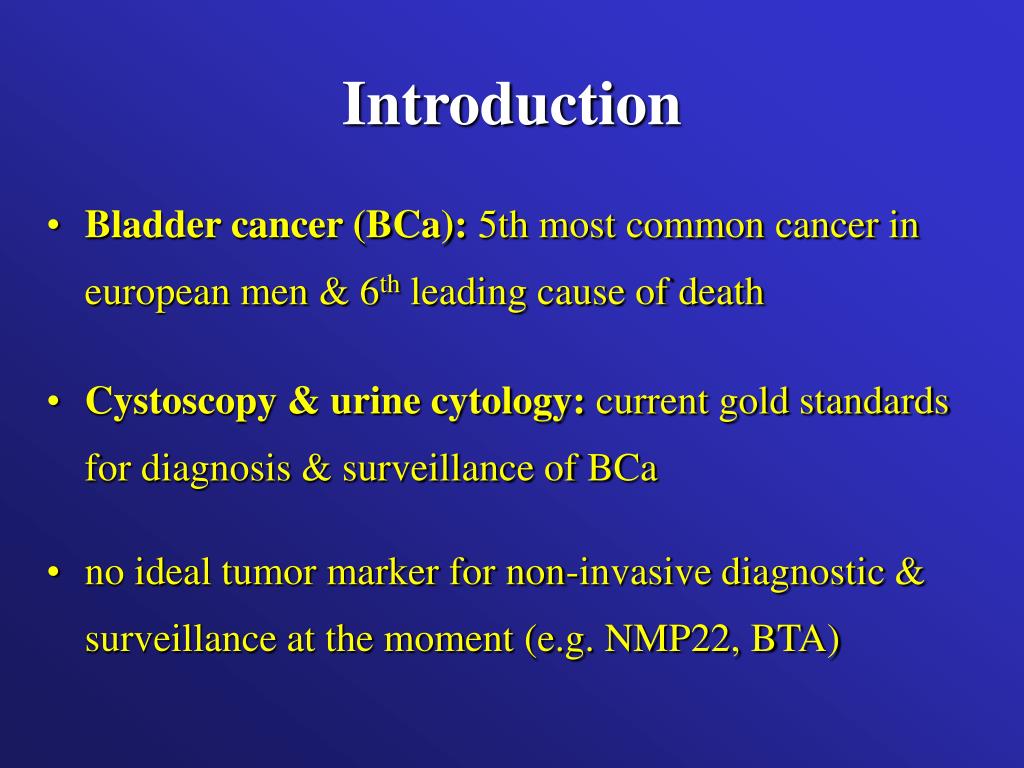 Introduction

• Bladder cancer (BCa): 5th most common cancer in european men & 6$^{th}$ leading cause of death

• Cystoscopy & urine cytology: current gold standards for diagnosis & surveillance of BCa

• no ideal tumor marker for non-invasive diagnostic & surveillance at the moment (e.g. NMP22, BTA)